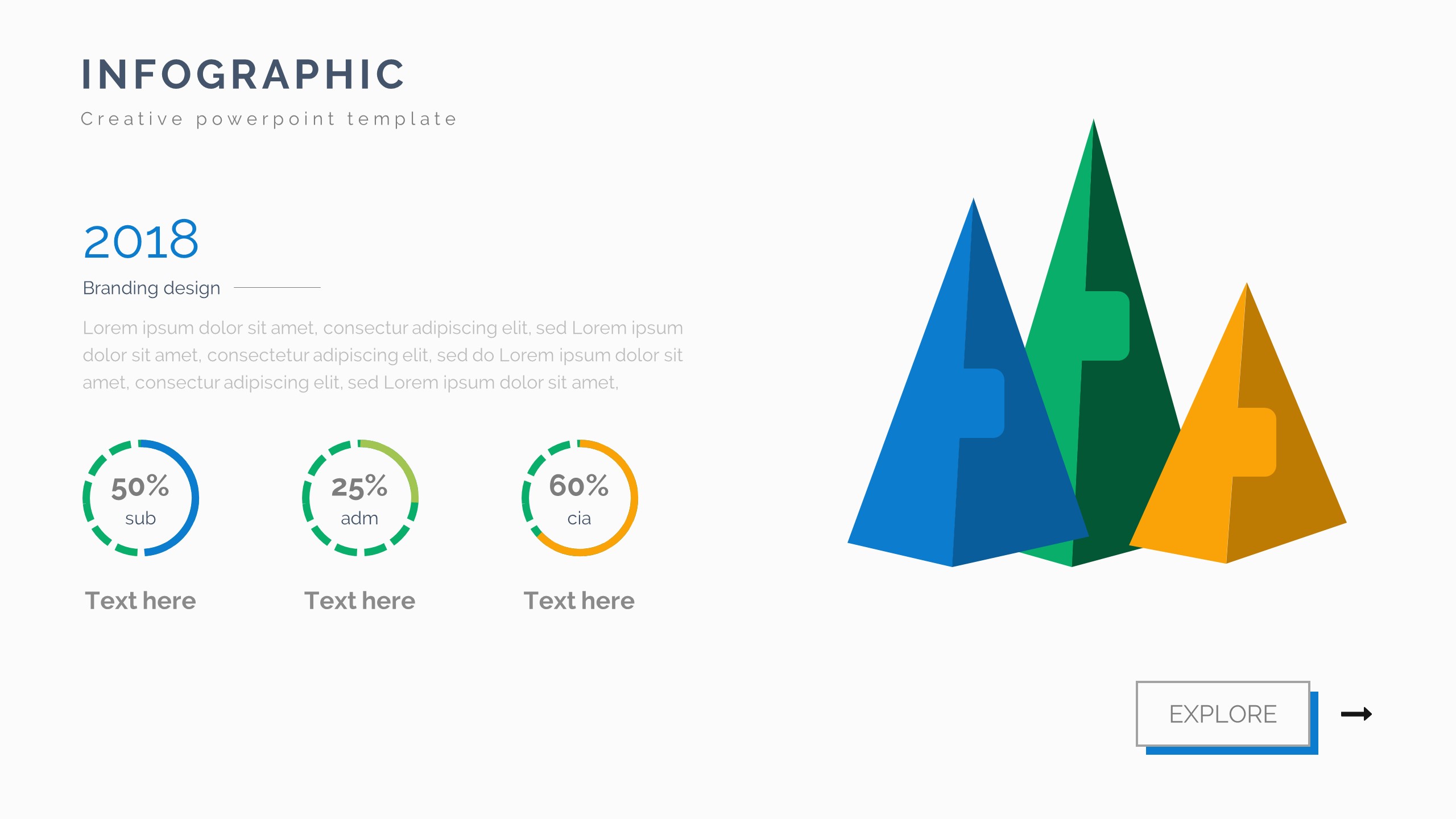 INFOGRAPHIC

Creative powerpoint template

2018

Branding design

Lorem ipsum dolor sit amet, consectur adipiscing elit, sed Lorem ipsum dolor sit amet, consectetur adipiscing elit, sed do Lorem ipsum dolor sit amet, consectur adipiscing elit, sed Lorem ipsum dolor sit amet,

50%
sub

Text here

25%
adm

Text here

60%
cia

Text here

EXPLORE